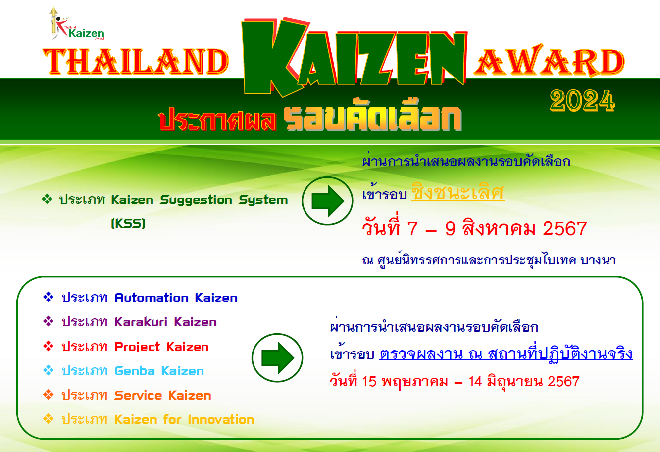 Kaizen

THAILAND KAIZEN AWARD 2024

ประกาศผล รอบคัดเลือก

❖ ประเภท Kaizen Suggestion System (KSS)

ผ่านการนำเสนอผลงานรอบคัดเลือก

เข้ารอบ ชิงชนะเลิศ

วันที่ 7 – 9 สิงหาคม 2567

ณ ศูนย์นิทรรศการและการประชุมไบเทค บางนา

❖ ประเภท Automation Kaizen
❖ ประเภท Karakuri Kaizen
❖ ประเภท Project Kaizen
❖ ประเภท Genba Kaizen
❖ ประเภท Service Kaizen
❖ ประเภท Kaizen for Innovation

ผ่านการนำเสนอผลงานรอบคัดเลือก

เข้ารอบ ตรวจผลงาน ณ สถานที่ปฏิบัติงานจริง

วันที่ 15 พฤษภาคม – 14 มิถุนายน 2567